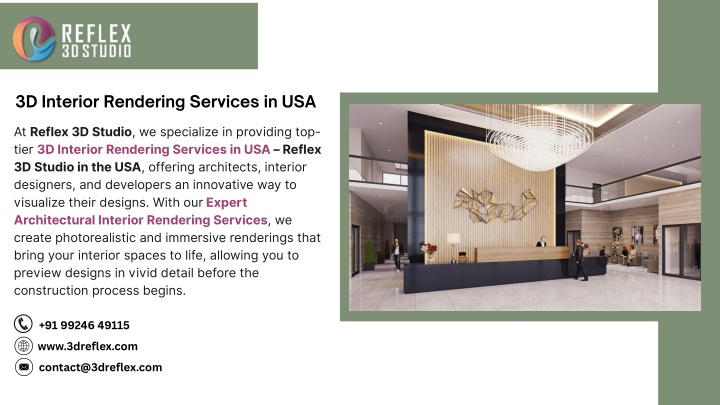 REFLEX
3D STUDIO

3D Interior Rendering Services in USA

At Reflex 3D Studio, we specialize in providing top-tier 3D Interior Rendering Services in USA – Reflex 3D Studio in the USA, offering architects, interior designers, and developers an innovative way to visualize their designs. With our Expert Architectural Interior Rendering Services, we create photorealistic and immersive renderings that bring your interior spaces to life, allowing you to preview designs in vivid detail before the construction process begins.

+91 99246 49115
www.3dreflex.com
contact@3dreflex.com